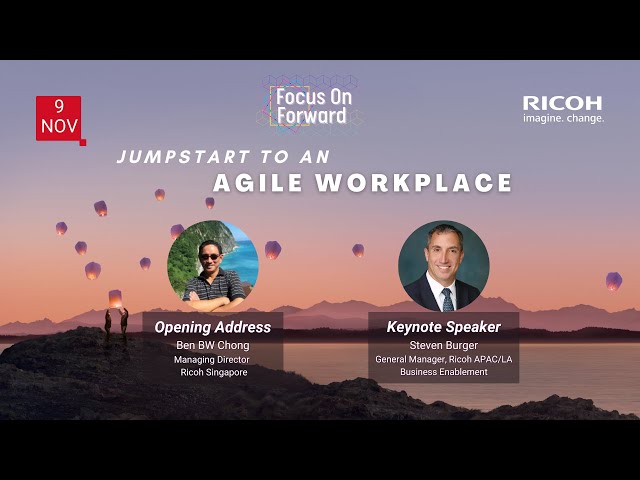 9
NOV

Focus On
Forward

RICOH
imagine. change.

JUMPSTART TO AN
AGILE WORKPLACE

Opening Address
Ben BW Chong
Managing Director
Ricoh Singapore

Keynote Speaker
Steven Burger
General Manager, Ricoh APAC/LA
Business Enablement